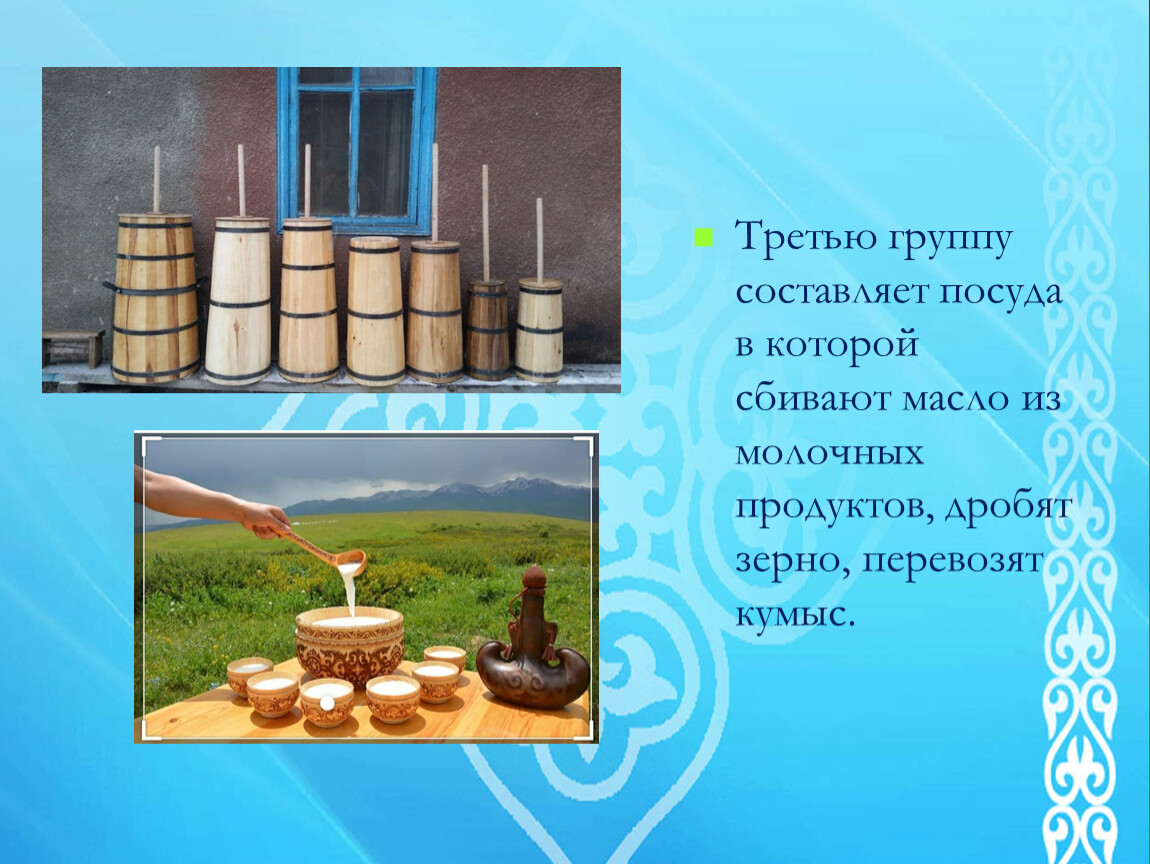 Третью группу составляет посуда в которой сбивают масло из молочных продуктов, дробят зерно, перевозят кумыс.